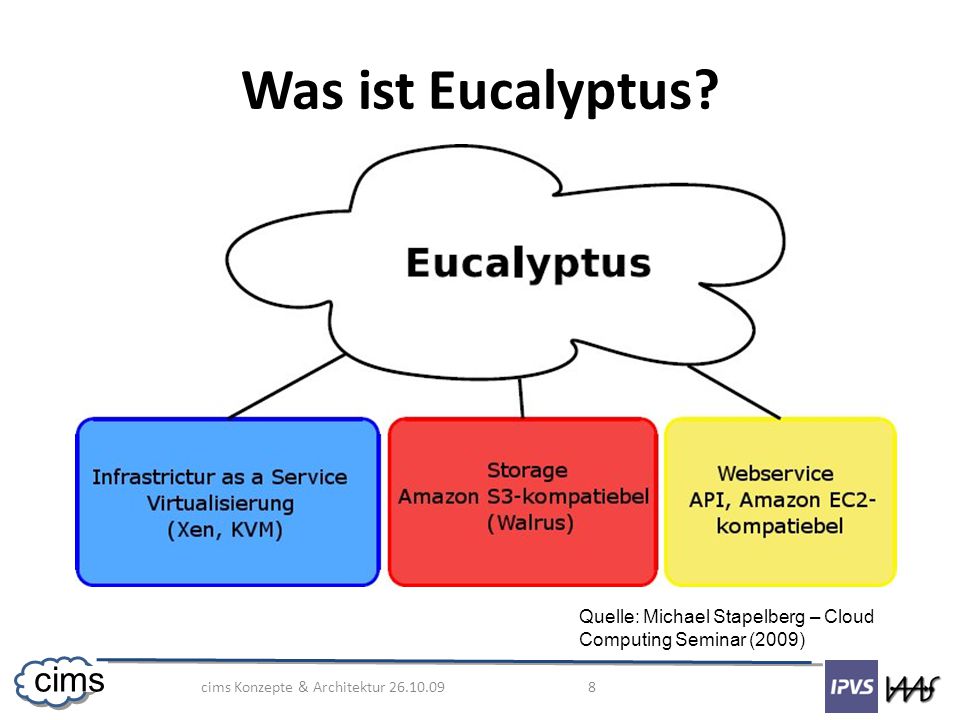 Was ist Eucalyptus?

Eucalyptus

Infrastrictur as a Service Virtualisierung (Xen, KVM)

Storage Amazon S3-kompatiebel (Walrus)

Webservice API, Amazon EC2-kompatiebel

Quelle: Michael Stapelberg – Cloud Computing Seminar (2009)

cims

cims Konzepte & Architektur 26.10.09

8

IPVS

IAAS